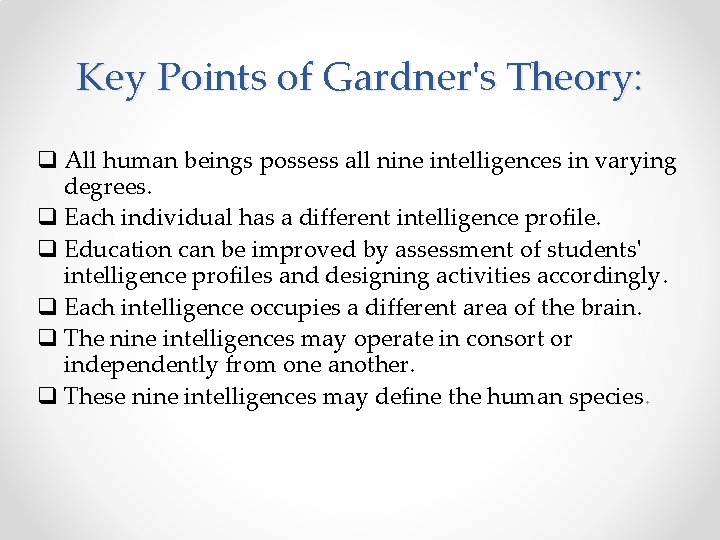 Key Points of Gardner's Theory:

❑ All human beings possess all nine intelligences in varying degrees.

❑ Each individual has a different intelligence profile.

❑ Education can be improved by assessment of students' intelligence profiles and designing activities accordingly.

❑ Each intelligence occupies a different area of the brain.

❑ The nine intelligences may operate in consort or independently from one another.

❑ These nine intelligences may define the human species.